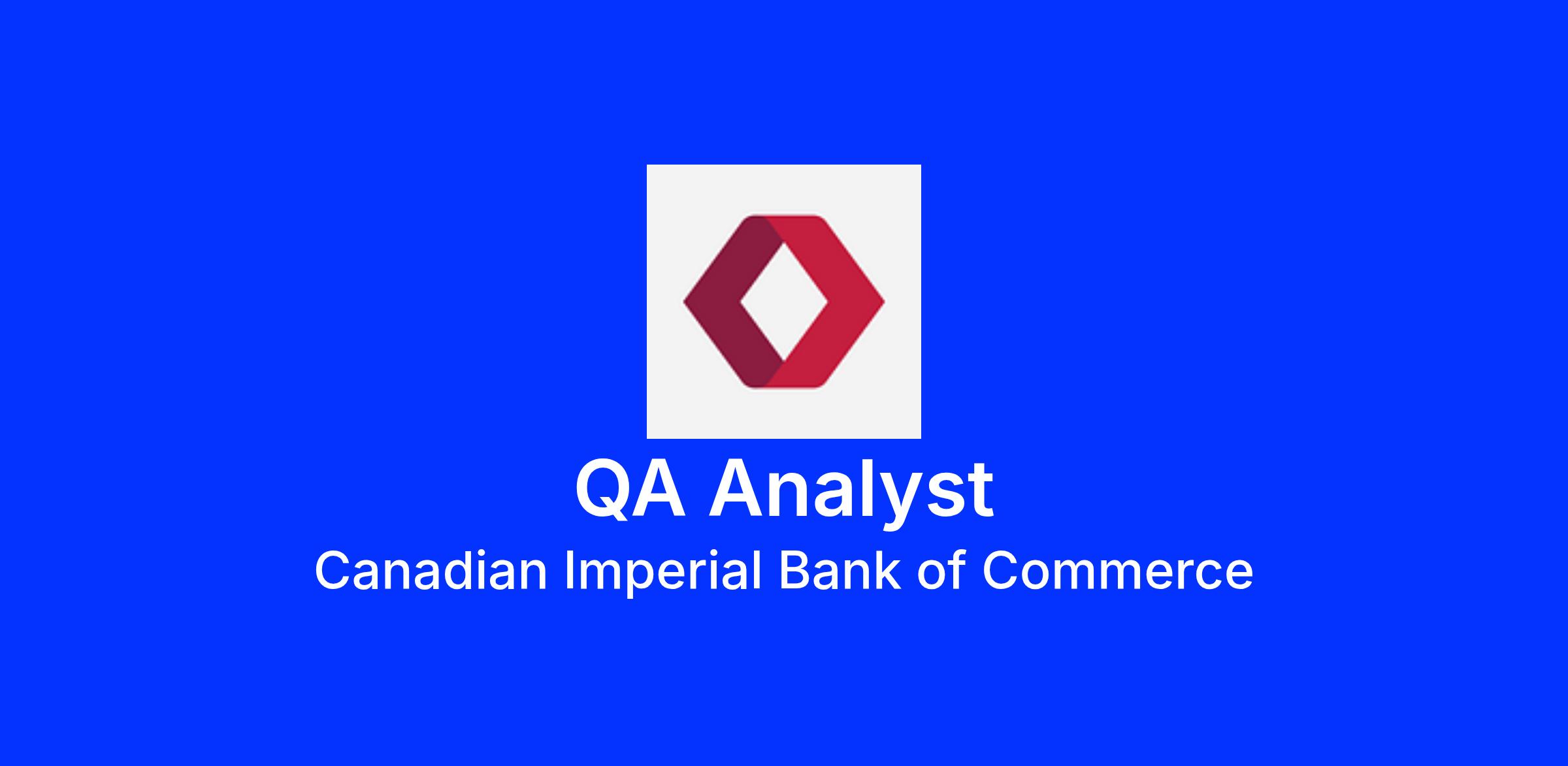 QA Analyst
Canadian Imperial Bank of Commerce